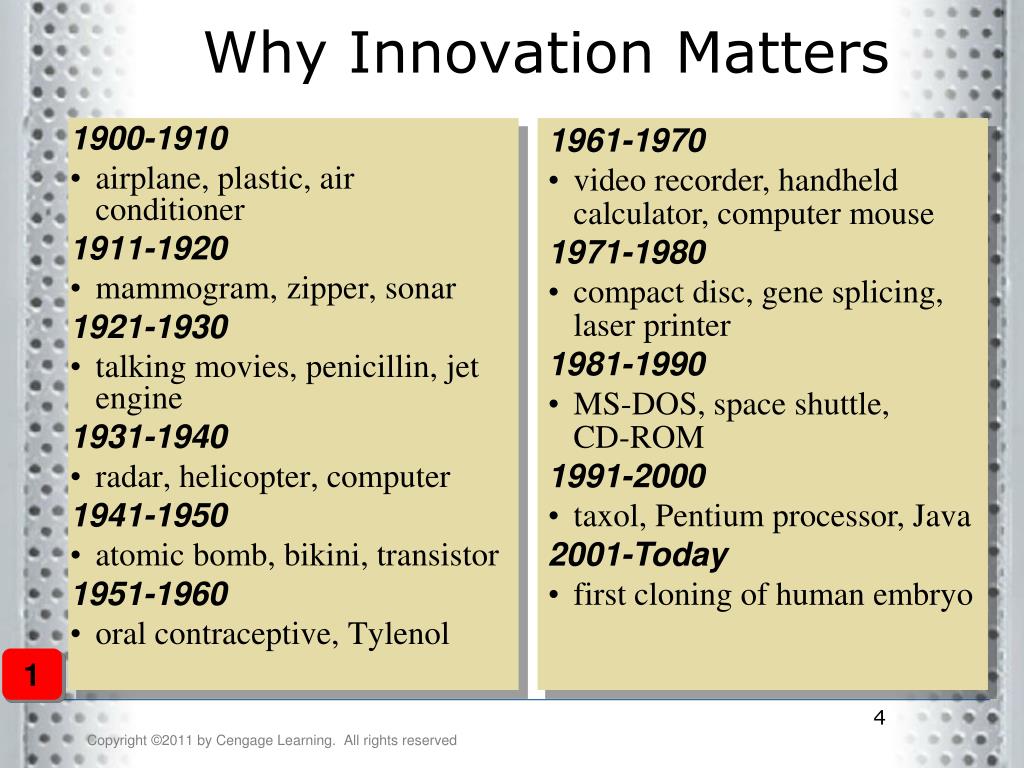 Why Innovation Matters

1900-1910
• airplane, plastic, air conditioner
1911-1920
• mammogram, zipper, sonar
1921-1930
• talking movies, penicillin, jet engine
1931-1940
• radar, helicopter, computer
1941-1950
• atomic bomb, bikini, transistor
1951-1960
• oral contraceptive, Tylenol

1961-1970
• video recorder, handheld calculator, computer mouse
1971-1980
• compact disc, gene splicing, laser printer
1981-1990
• MS-DOS, space shuttle, CD-ROM
1991-2000
• taxol, Pentium processor, Java
2001-Today
• first cloning of human embryo

1

4

Copyright ©2011 by Cengage Learning. All rights reserved